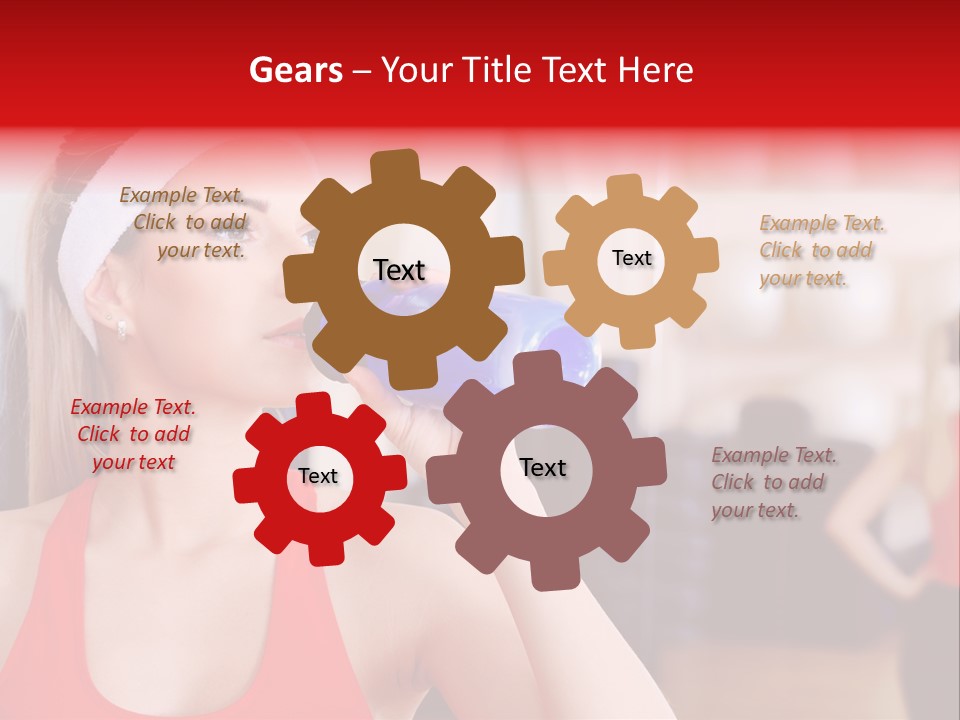 Gears – Your Title Text Here

Example Text. Click to add your text.

Text

Text

Example Text. Click to add your text.

Example Text. Click to add your text

Text

Text

Example Text. Click to add your text.